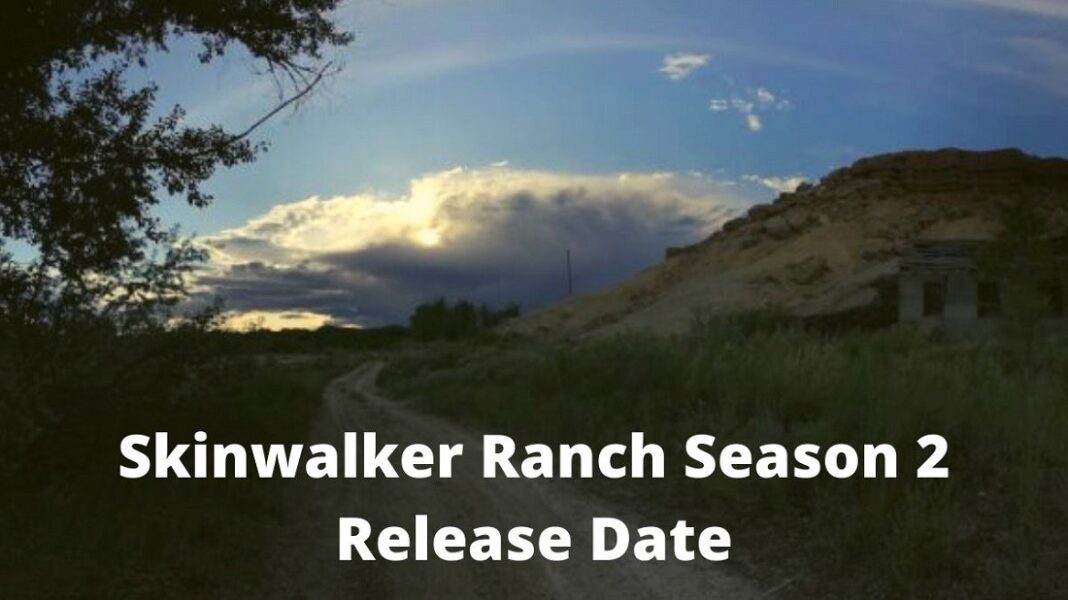 Skinwalker Ranch Season 2 Release Date